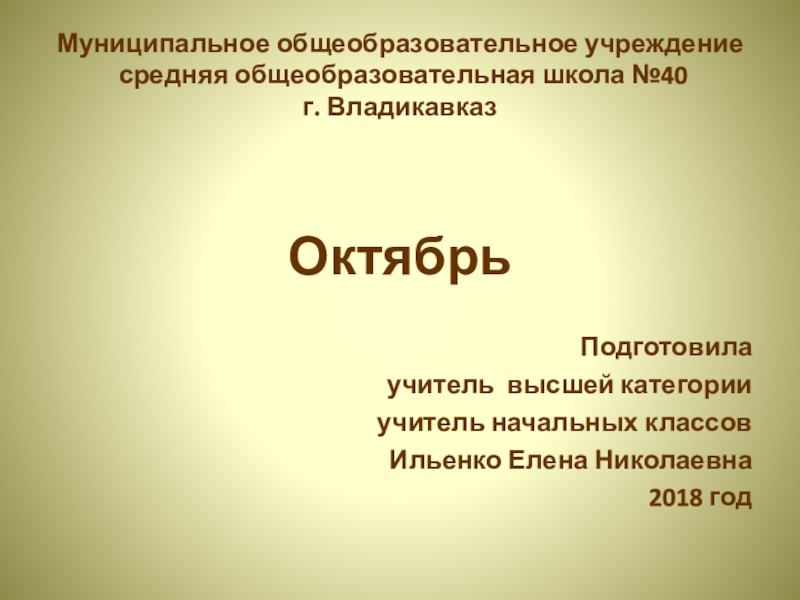 Муниципальное общеобразовательное учреждение
средняя общеобразовательная школа №40
г. Владикавказ

Октябрь

Подготовила
учитель высшей категории
учитель начальных классов
Ильенко Елена Николаевна
2018 год